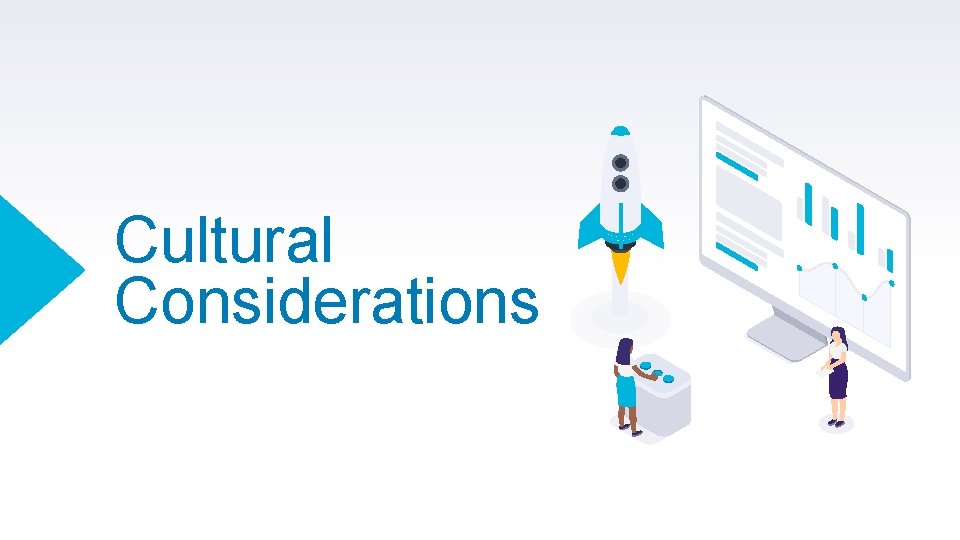 Cultural Considerations